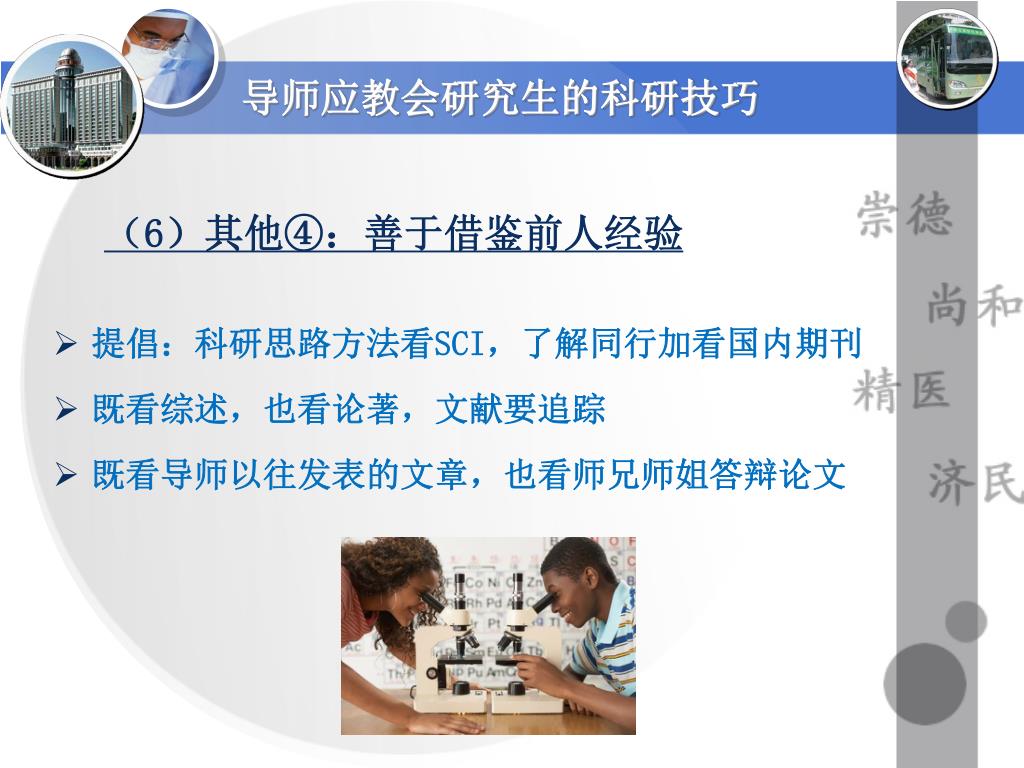 导师应教会研究生的科研技巧

（6）其他④：善于借鉴前人经验

➢ 提倡：科研思路方法看SCI，了解同行加看国内期刊

➢ 既看综述，也看论著，文献要追踪

➢ 既看导师以往发表的文章，也看师兄师姐答辩论文

崇德
尚和
精医
济民